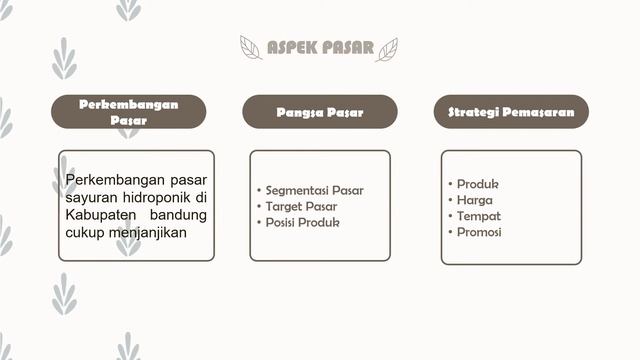 ASPEK PASAR

Perkembangan Pasar

Perkembangan pasar sayuran hidroponik di Kabupaten bandung cukup menjanjikan

Pangsa Pasar

• Segmentasi Pasar
• Target Pasar
• Posisi Produk

Strategi Pemasaran

• Produk
• Harga
• Tempat
• Promosi